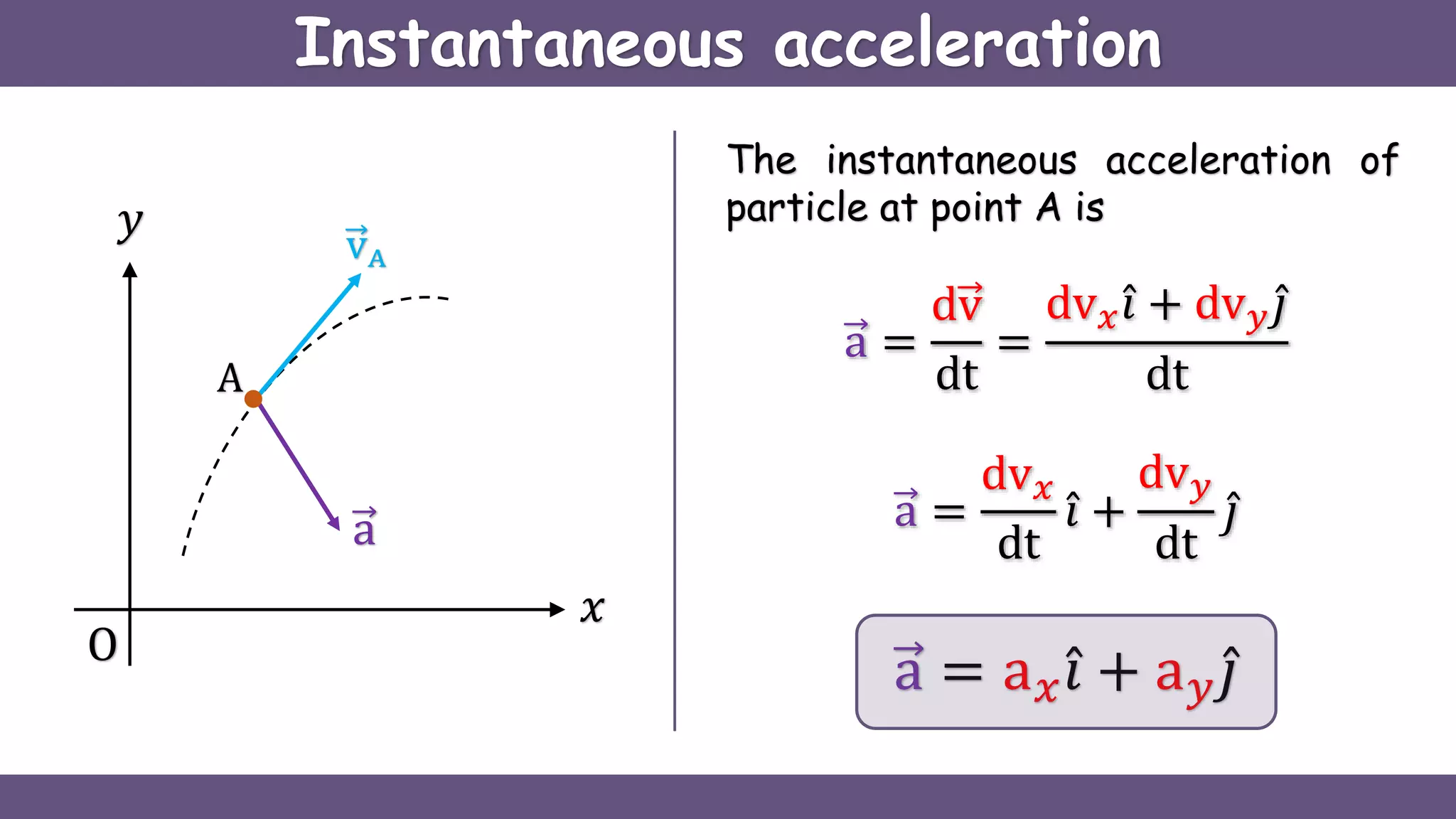 Instantaneous acceleration

$y$

$\vec{v}_A$

A

$\vec{a}$

O

$x$

The instantaneous acceleration of particle at point A is

$\vec{a} = \frac{d\vec{v}}{dt} = \frac{dv_x\hat{\imath} + dv_y\hat{\jmath}}{dt}$

$\vec{a} = \frac{dv_x}{dt}\hat{\imath} + \frac{dv_y}{dt}\hat{\jmath}$

$\vec{a} = a_x\hat{\imath} + a_y\hat{\jmath}$